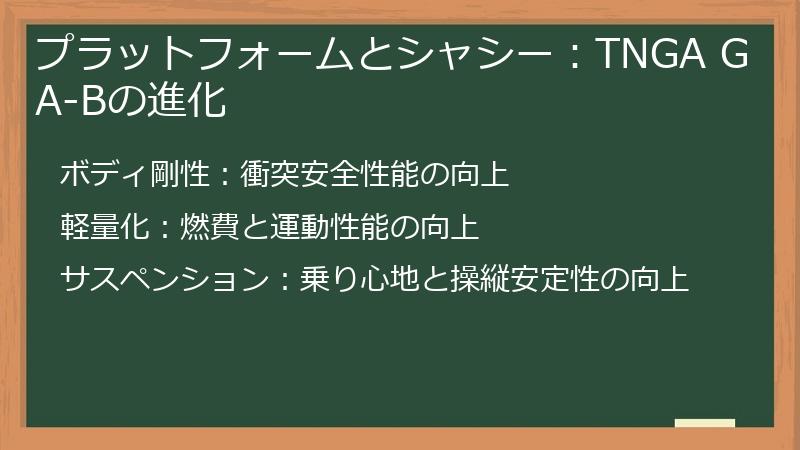 プラットフォームとシャシー：TNGA GA-Bの進化

ボディ剛性：衝突安全性能の向上

軽量化：燃費と運動性能の向上

サスペンション：乗り心地と操縦安定性の向上